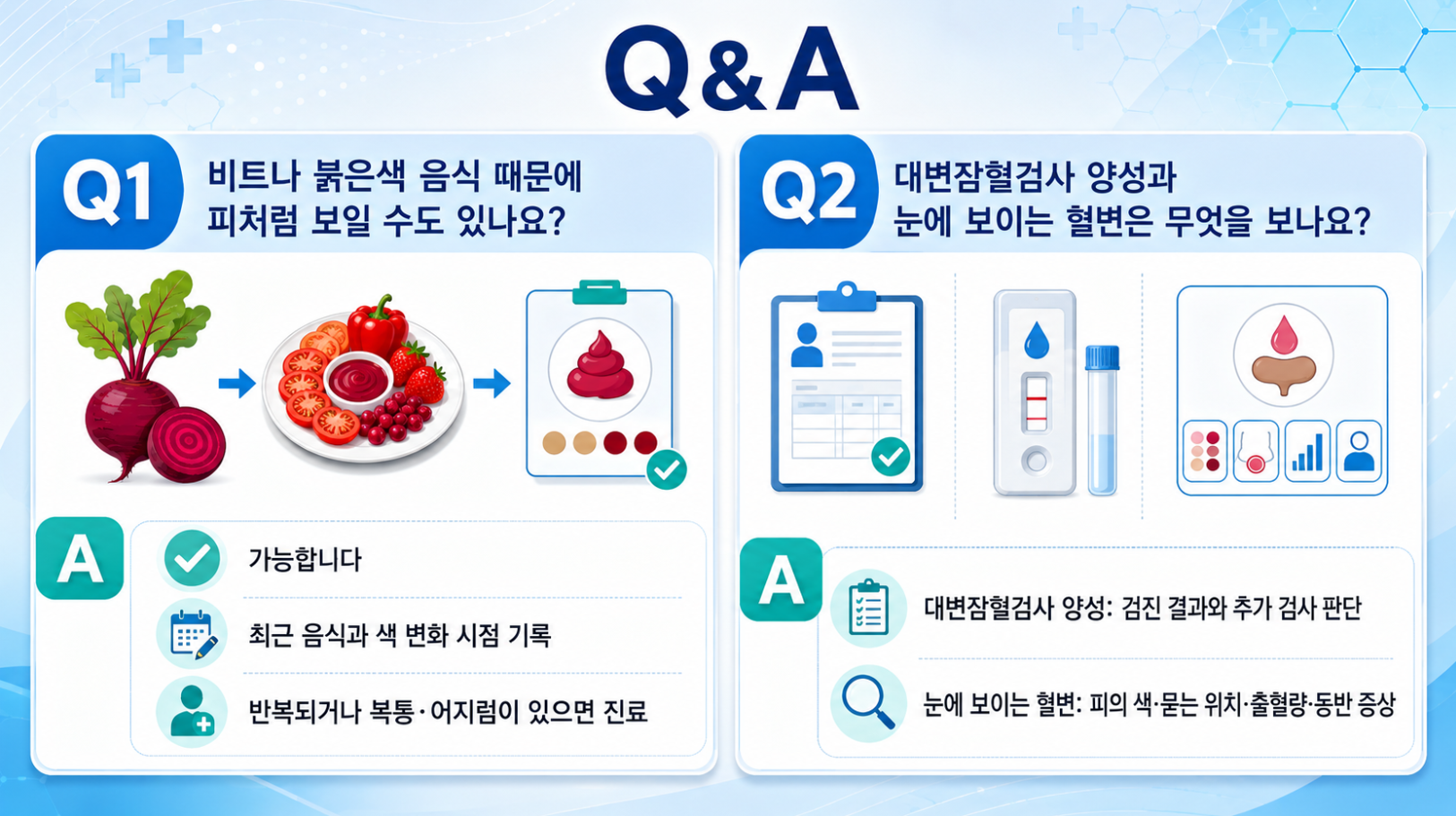 Q&A

Q1 비트나 붉은색 음식 때문에 피처럼 보일 수도 있나요?

A
가능합니다
최근 음식과 색 변화 시점 기록
반복되거나 복통·어지럼이 있으면 진료

Q2 대변잠혈검사 양성과 눈에 보이는 혈변은 무엇을 보나요?

A
대변잠혈검사 양성: 검진 결과와 추가 검사 판단
눈에 보이는 혈변: 피의 색·묻는 위치·출혈량·동반 증상